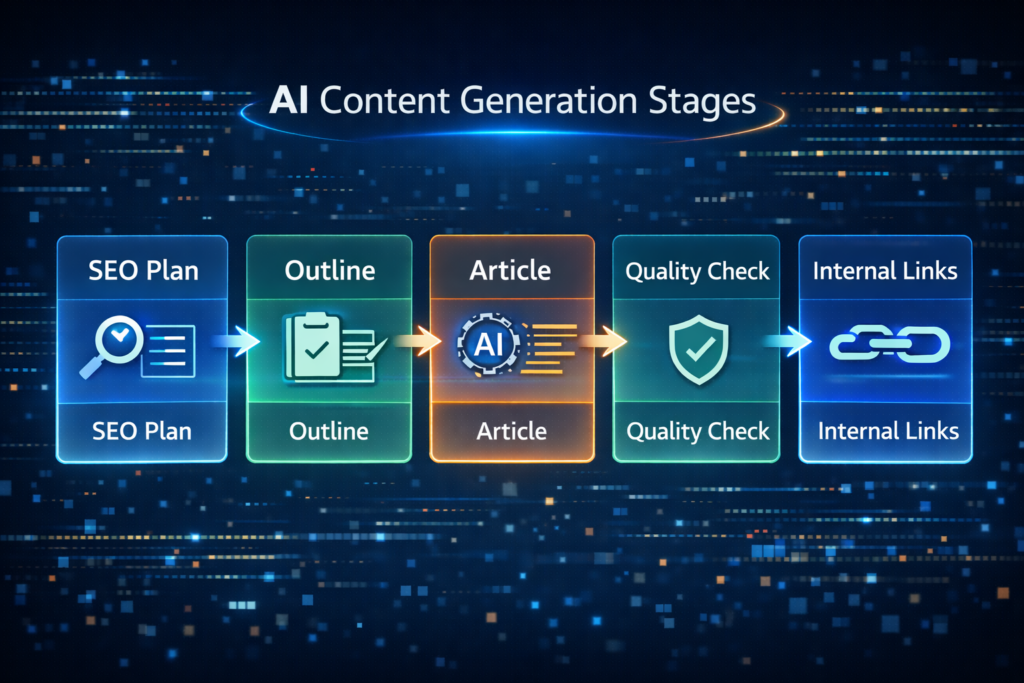 AI Content Generation Stages

SEO Plan

SEO Plan

Outline

Outline

Article

AI

Article

Quality Check

Quality Check

Internal Links

Internal Links